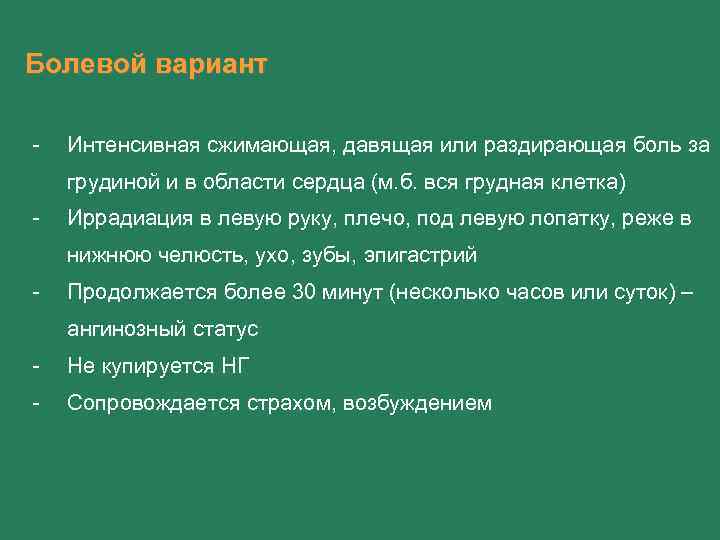 Болевой вариант

- Интенсивная сжимающая, давящая или раздирающая боль за грудиной и в области сердца (м.б. вся грудная клетка)
- Иррадиация в левую руку, плечо, под левую лопатку, реже в нижнюю челюсть, ухо, зубы, эпигастрий
- Продолжается более 30 минут (несколько часов или суток) – ангинозный статус
- Не купируется НГ
- Сопровождается страхом, возбуждением